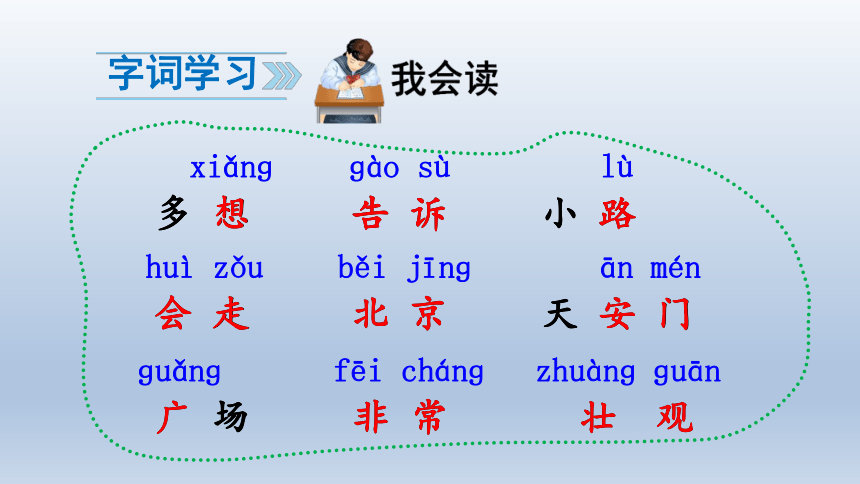 字词学习 我会读

xiǎng
多 想

gào sù
告 诉

lù
小 路

huì zǒu
会 走

běi jīng
北 京

ān mén
天 安 门

guǎng
广 场

fēi cháng
非 常

zhuàng guān
壮 观